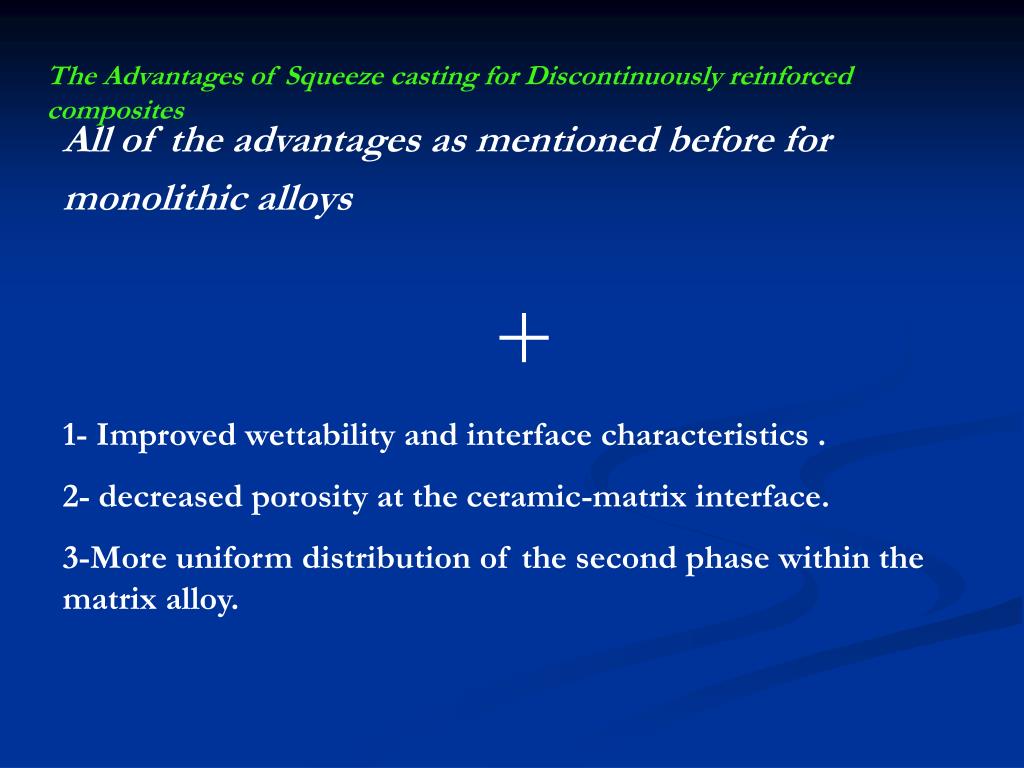 The Advantages of Squeeze casting for Discontinuously reinforced composites

All of the advantages as mentioned before for monolithic alloys

+

1- Improved wettability and interface characteristics .

2- decreased porosity at the ceramic-matrix interface.

3-More uniform distribution of the second phase within the matrix alloy.